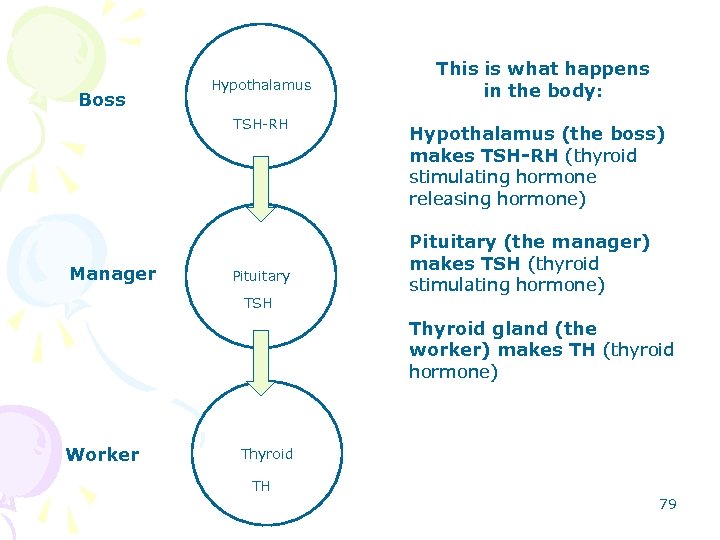 Boss

Hypothalamus

TSH-RH

Manager

Pituitary

TSH

Worker

Thyroid

TH

This is what happens in the body:

Hypothalamus (the boss) makes TSH-RH (thyroid stimulating hormone releasing hormone)

Pituitary (the manager) makes TSH (thyroid stimulating hormone)

Thyroid gland (the worker) makes TH (thyroid hormone)

79